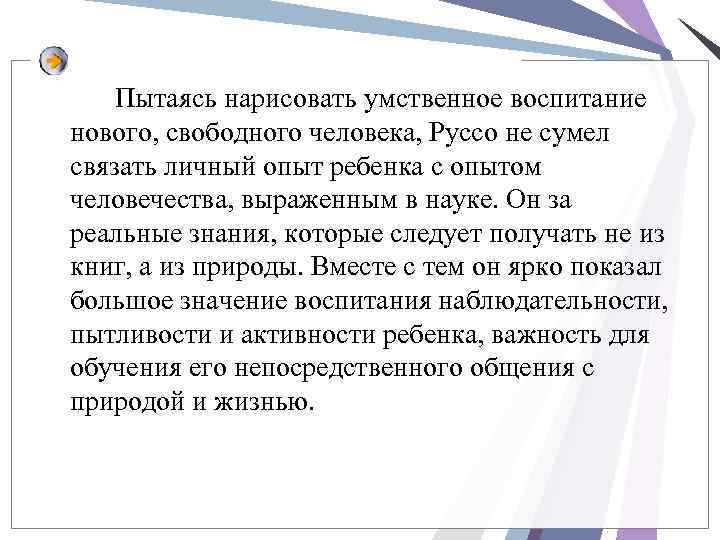 Пытаясь нарисовать умственное воспитание нового, свободного человека, Руссо не сумел связать личный опыт ребенка с опытом человечества, выраженным в науке. Он за реальные знания, которые следует получать не из книг, а из природы. Вместе с тем он ярко показал большое значение воспитания наблюдательности, пытливости и активности ребенка, важность для обучения его непосредственного общения с природой и жизнью.